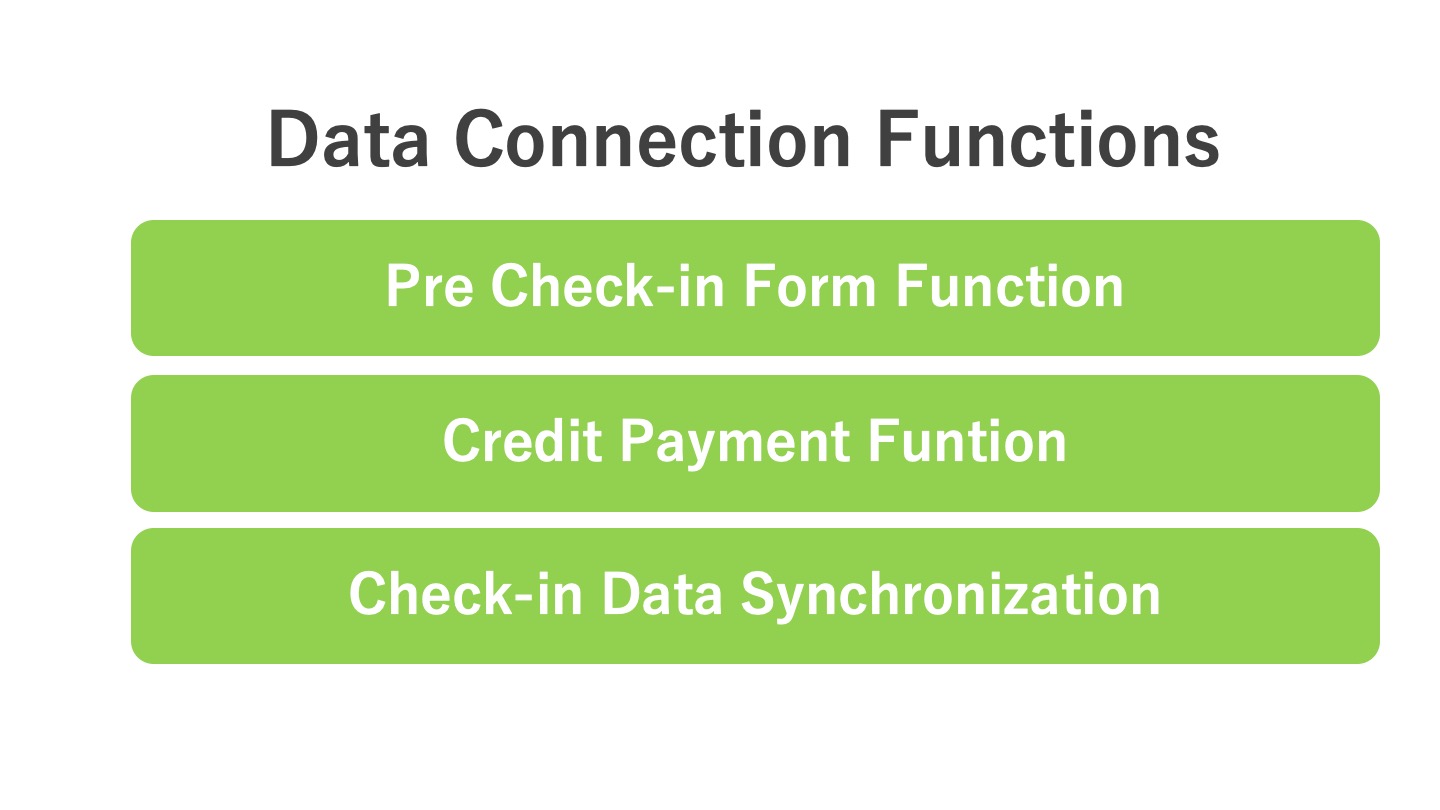 Data Connection Functions

Pre Check-in Form Function

Credit Payment Funtion

Check-in Data Synchronization